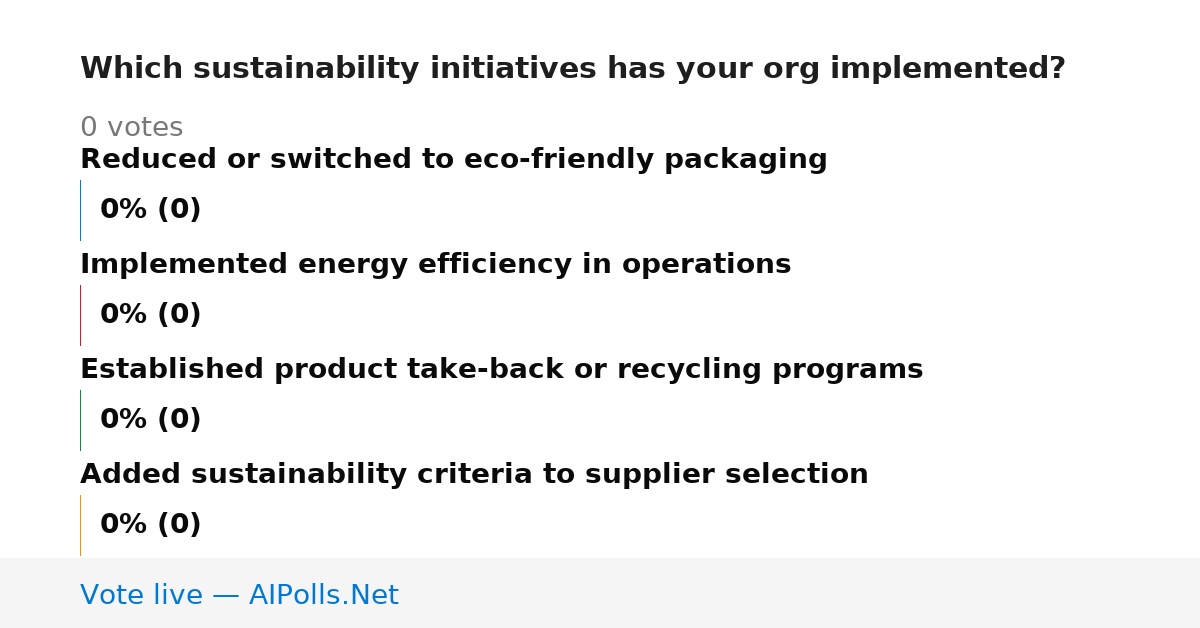 Which sustainability initiatives has your org implemented?

0 votes

Reduced or switched to eco-friendly packaging

0% (0)

Implemented energy efficiency in operations

0% (0)

Established product take-back or recycling programs

0% (0)

Added sustainability criteria to supplier selection

0% (0)

Vote live — AIPolls.Net